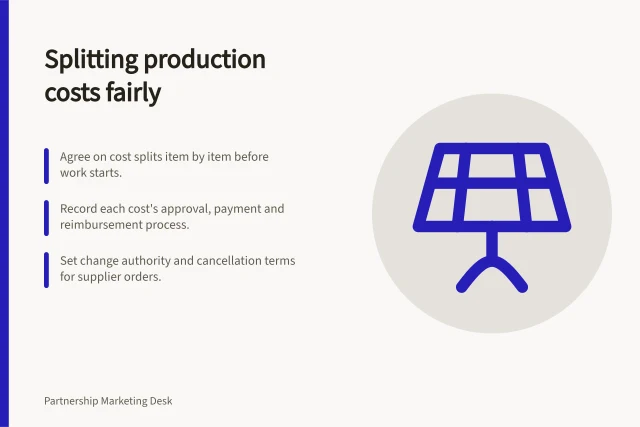 Splitting production costs fairly

Agree on cost splits item by item before work starts.

Record each cost's approval, payment and reimbursement process.

Set change authority and cancellation terms for supplier orders.

Partnership Marketing Desk